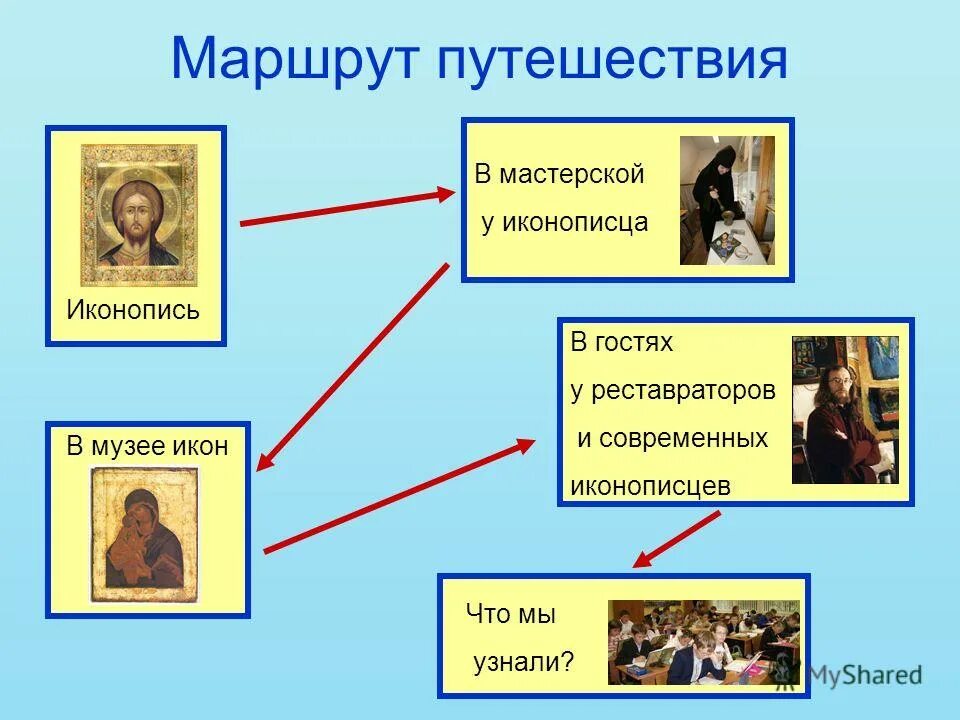 Маршрут путешествия

Иконопись

В мастерской у иконописца

В музее икон

В гостях у реставраторов и современных иконописцев

Что мы узнали?

MyShared